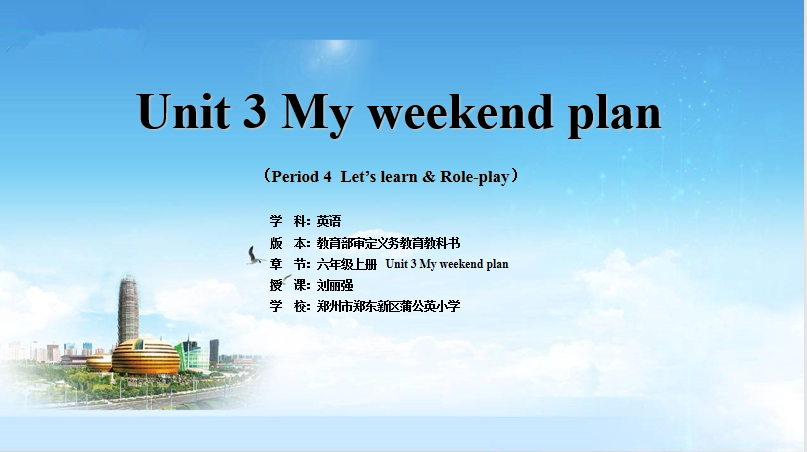 Unit 3 My weekend plan

（Period 4 Let’s learn & Role-play）

学 科：英语
版 本：教育部审定义务教育教科书
章 节：六年级上册 Unit 3 My weekend plan
授 课：刘丽强
学 校：郑州市郑东新区蒲公英小学